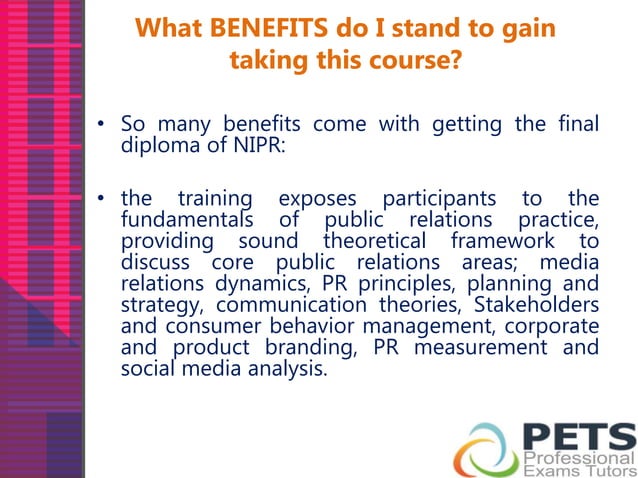 What BENEFITS do I stand to gain taking this course?

• So many benefits come with getting the final diploma of NIPR:

• the training exposes participants to the fundamentals of public relations practice, providing sound theoretical framework to discuss core public relations areas; media relations dynamics, PR principles, planning and strategy, communication theories, Stakeholders and consumer behavior management, corporate and product branding, PR measurement and social media analysis.

PETS
Professional
Exams Tutors